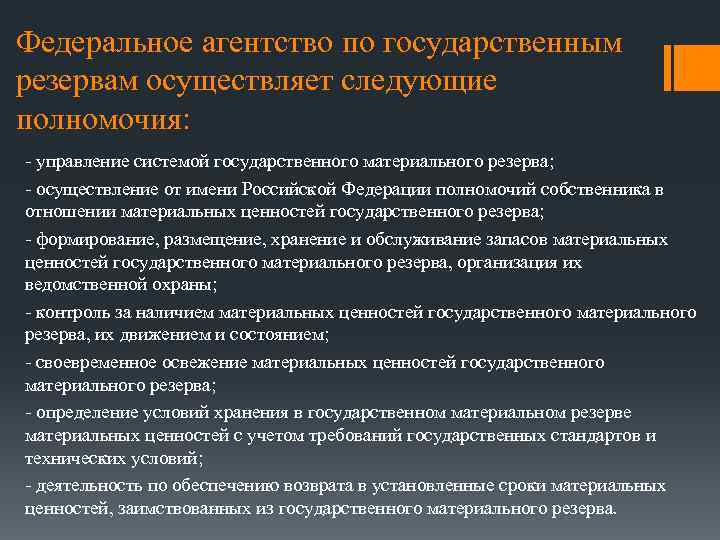 Федеральное агентство по государственным резервам осуществляет следующие полномочия:

- управление системой государственного материального резерва;

- осуществление от имени Российской Федерации полномочий собственника в отношении материальных ценностей государственного резерва;

- формирование, размещение, хранение и обслуживание запасов материальных ценностей государственного материального резерва, организация их ведомственной охраны;

- контроль за наличием материальных ценностей государственного материального резерва, их движением и состоянием;

- своевременное освежение материальных ценностей государственного материального резерва;

- определение условий хранения в государственном материальном резерве материальных ценностей с учетом требований государственных стандартов и технических условий;

- деятельность по обеспечению возврата в установленные сроки материальных ценностей, заимствованных из государственного материального резерва.